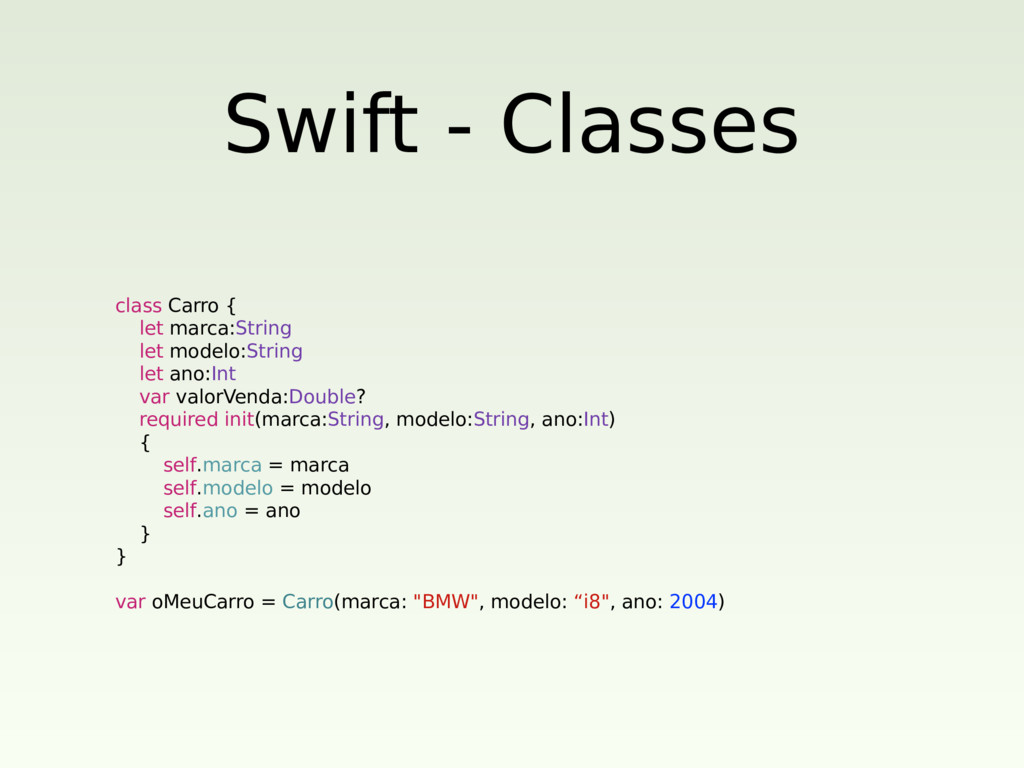 Swift - Classes

class Carro {
    let marca:String
    let modelo:String
    let ano:Int
    var valorVenda:Double?
    required init(marca:String, modelo:String, ano:Int)
    {
        self.marca = marca
        self.modelo = modelo
        self.ano = ano
    }
}

var oMeuCarro = Carro(marca: "BMW", modelo: “i8", ano: 2004)